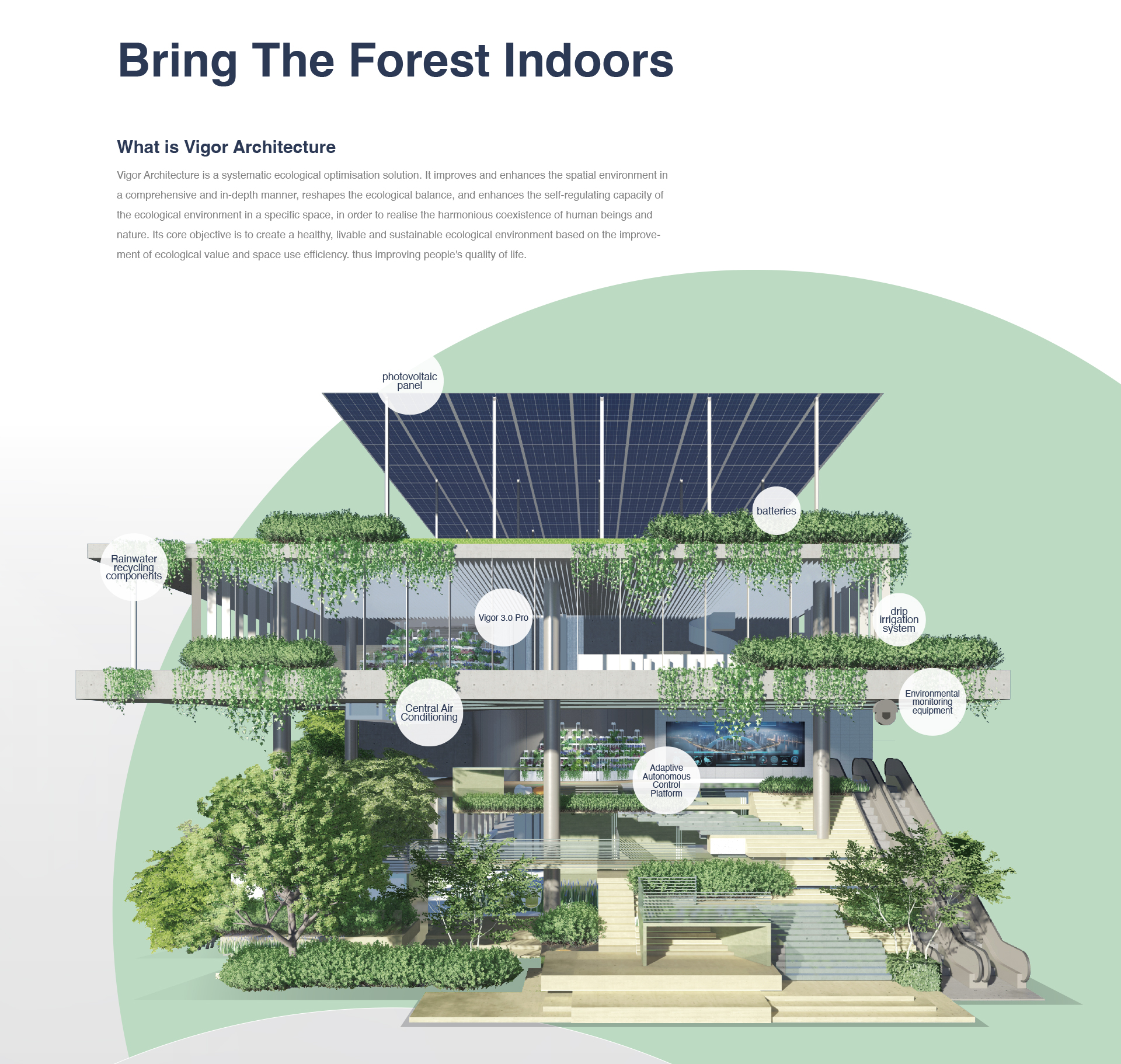 Bring The Forest Indoors

What is Vigor Architecture

Vigor Architecture is a systematic ecological optimisation solution. It improves and enhances the spatial environment in a comprehensive and in-depth manner, reshapes the ecological balance, and enhances the self-regulating capacity of the ecological environment in a specific space, in order to realise the harmonious coexistence of human beings and nature. Its core objective is to create a healthy, livable and sustainable ecological environment based on the improvement of ecological value and space use efficiency. thus improving people's quality of life.

photovoltaic panel

batteries

Rainwater recycling components

Vigor 3.0 Pro

drip irrigation system

Central Air Conditioning

Environmental monitoring equipment

Adaptive Autonomous Control Platform